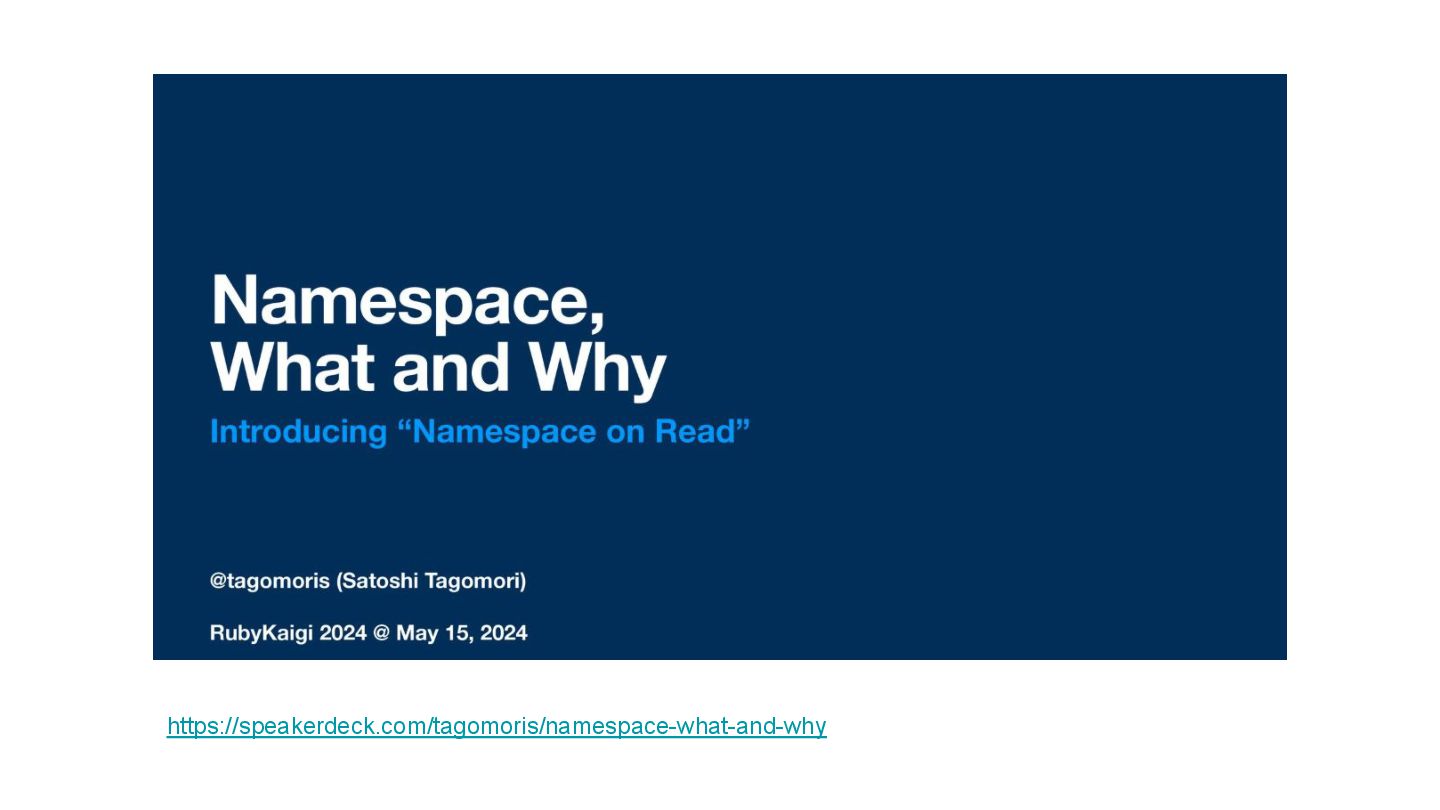 Namespace,
What and Why

Introducing “Namespace on Read”

@tagomoris (Satoshi Tagomori)

RubyKaigi 2024 @ May 15, 2024

https://speakerdeck.com/tagomoris/namespace-what-and-why